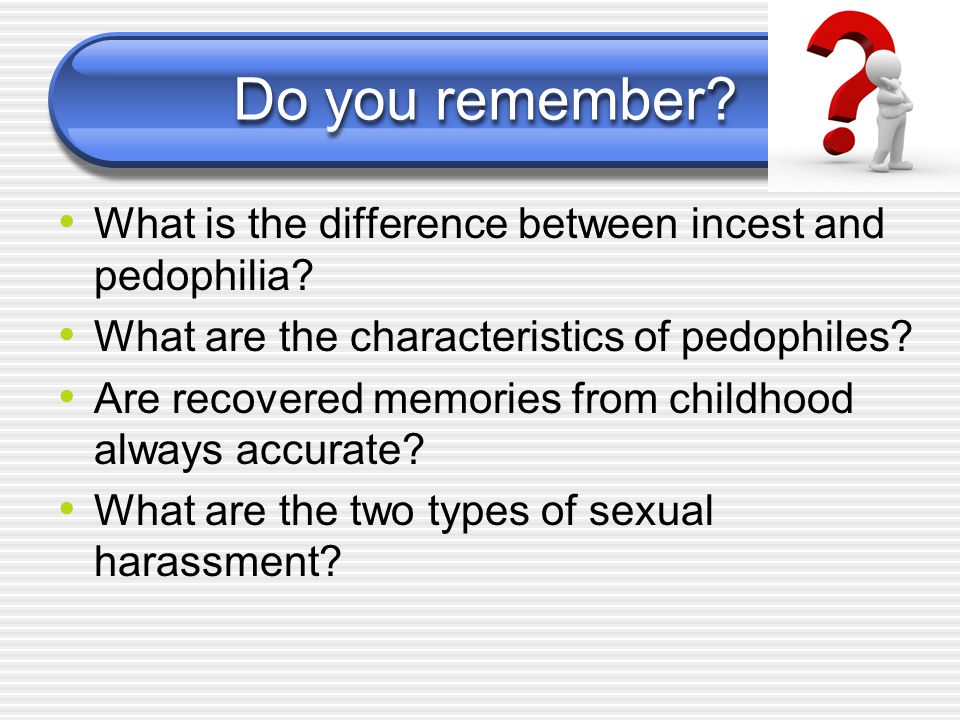 Do you remember?

• What is the difference between incest and pedophilia?
• What are the characteristics of pedophiles?
• Are recovered memories from childhood always accurate?
• What are the two types of sexual harassment?